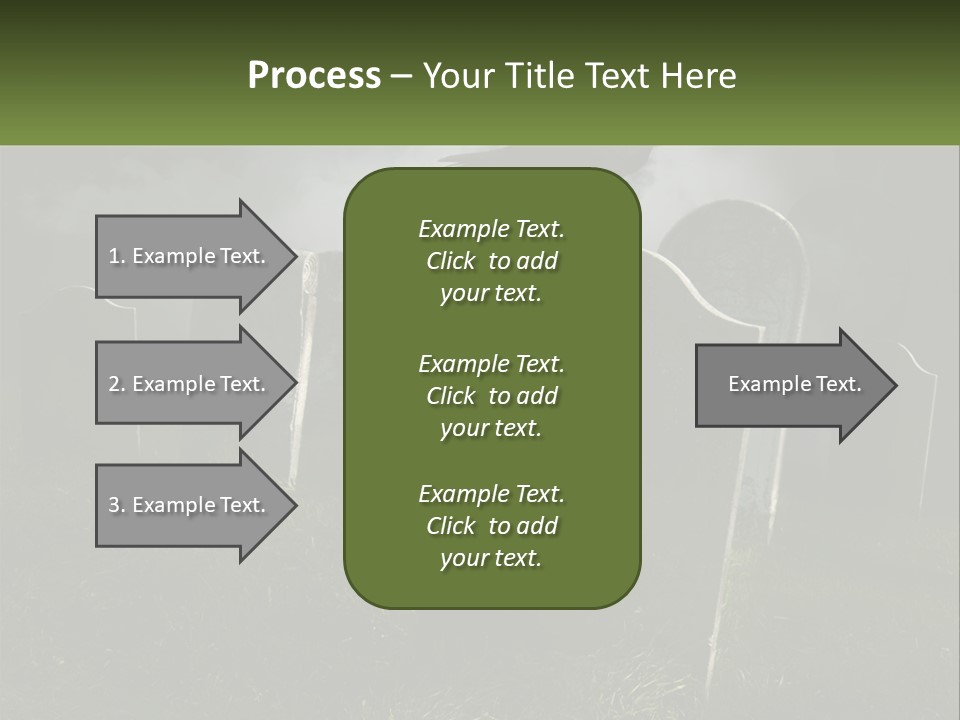 Process – Your Title Text Here

1. Example Text.

2. Example Text.

3. Example Text.

Example Text. Click to add your text.

Example Text. Click to add your text.

Example Text. Click to add your text.

Example Text.